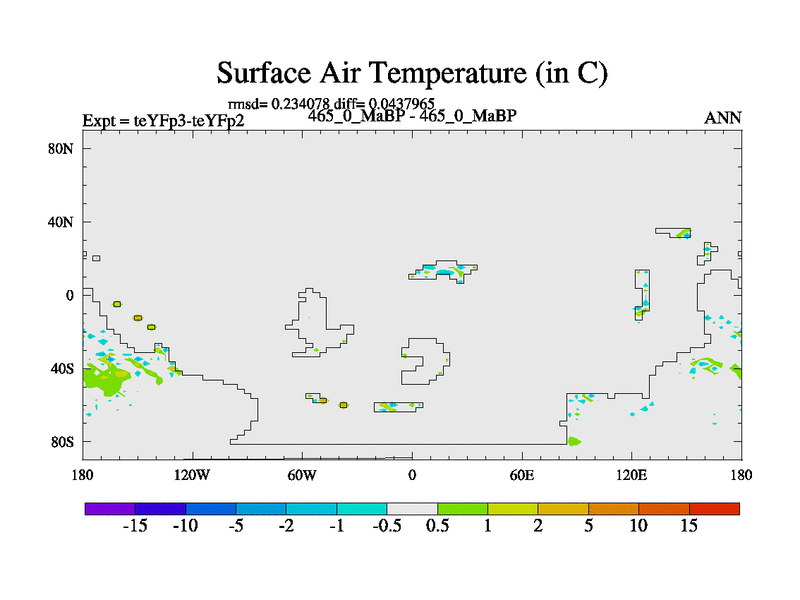 Surface Air Temperature (in C)

rmsd= 0.234078 diff= 0.0437965

Expt = teYFp3-teYFp2

465_0_MaBP - 465_0_MaBP

ANN

80N

40N

0

40S

80S

180

120W

60W

0

60E

120E

180

-15 -10 -5 -2 -1 -0.5 0.5 1 2 5 10 15